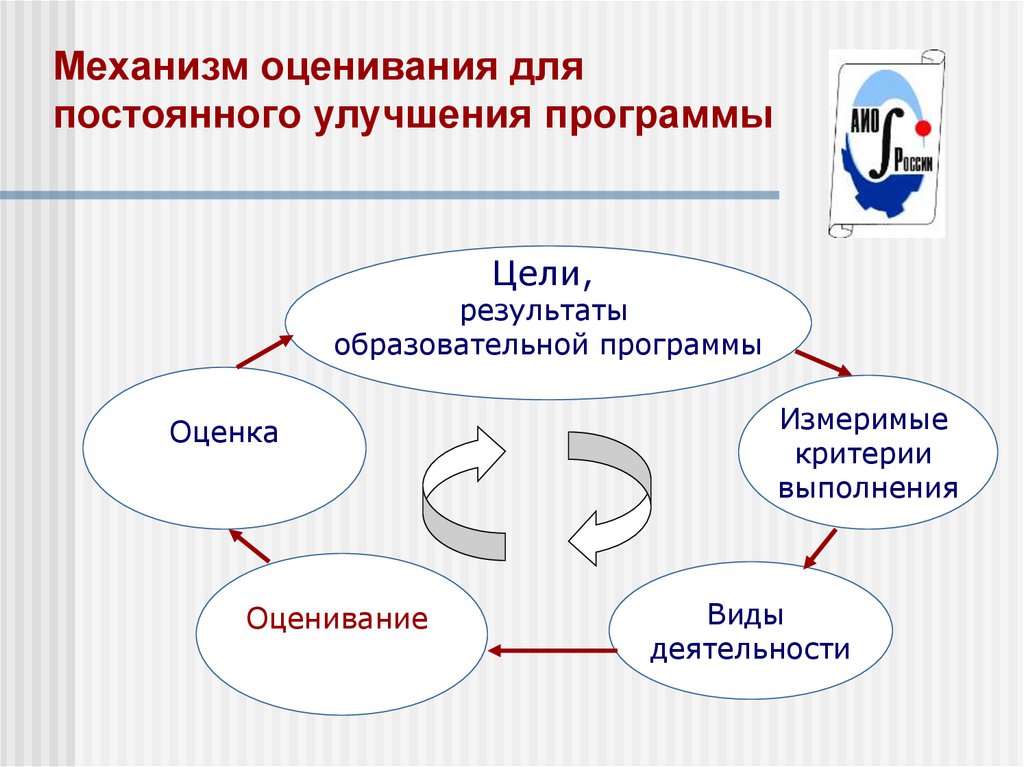 Механизм оценивания для постоянного улучшения программы

АИО
России

Цели,
результаты
образовательной программы

Измеримые
критерии
выполнения

Виды
деятельности

Оценивание

Оценка